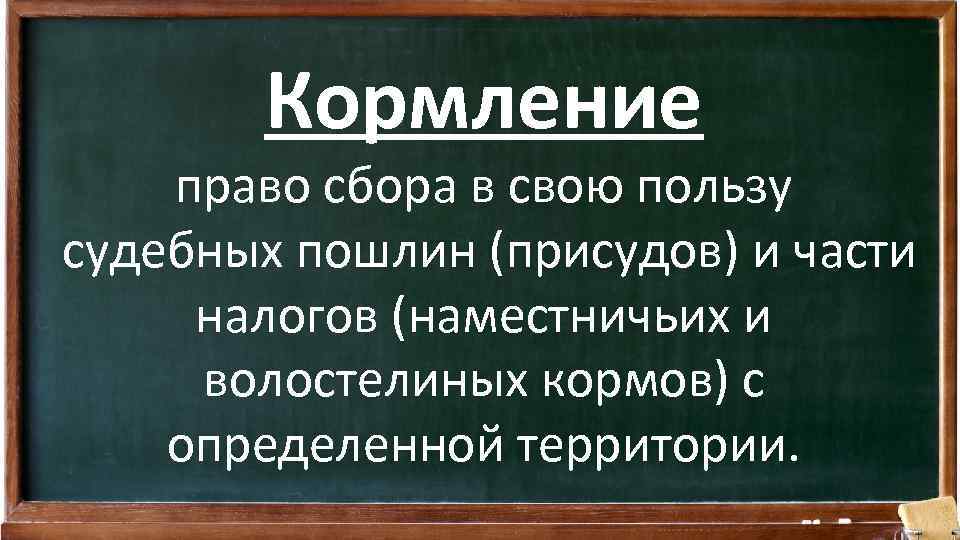 Кормление

право сбора в свою пользу судебных пошлин (присудов) и части налогов (наместничьих и волостелиных кормов) с определенной территории.